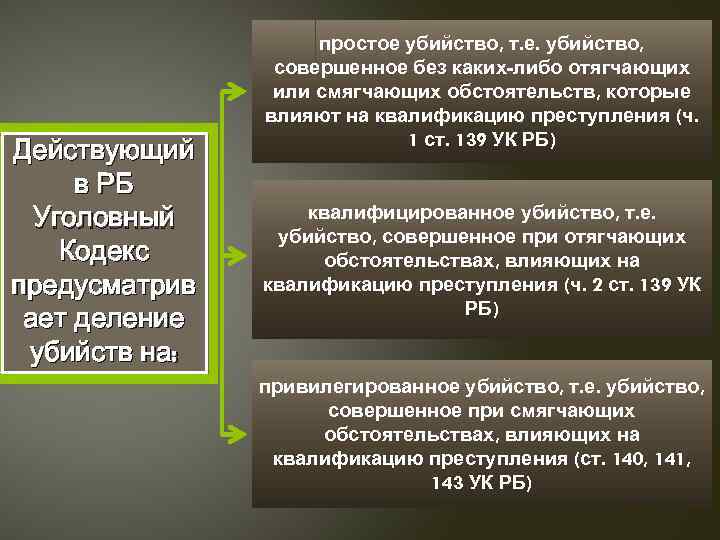 Действующий в РБ Уголовный Кодекс предусматривает деление убийств на:

простое убийство, т.е. убийство, совершенное без каких-либо отягчающих или смягчающих обстоятельств, которые влияют на квалификацию преступления (ч. 1 ст. 139 УК РБ)

квалифицированное убийство, т.е. убийство, совершенное при отягчающих обстоятельствах, влияющих на квалификацию преступления (ч. 2 ст. 139 УК РБ)

привилегированное убийство, т.е. убийство, совершенное при смягчающих обстоятельствах, влияющих на квалификацию преступления (ст. 140, 141, 143 УК РБ)